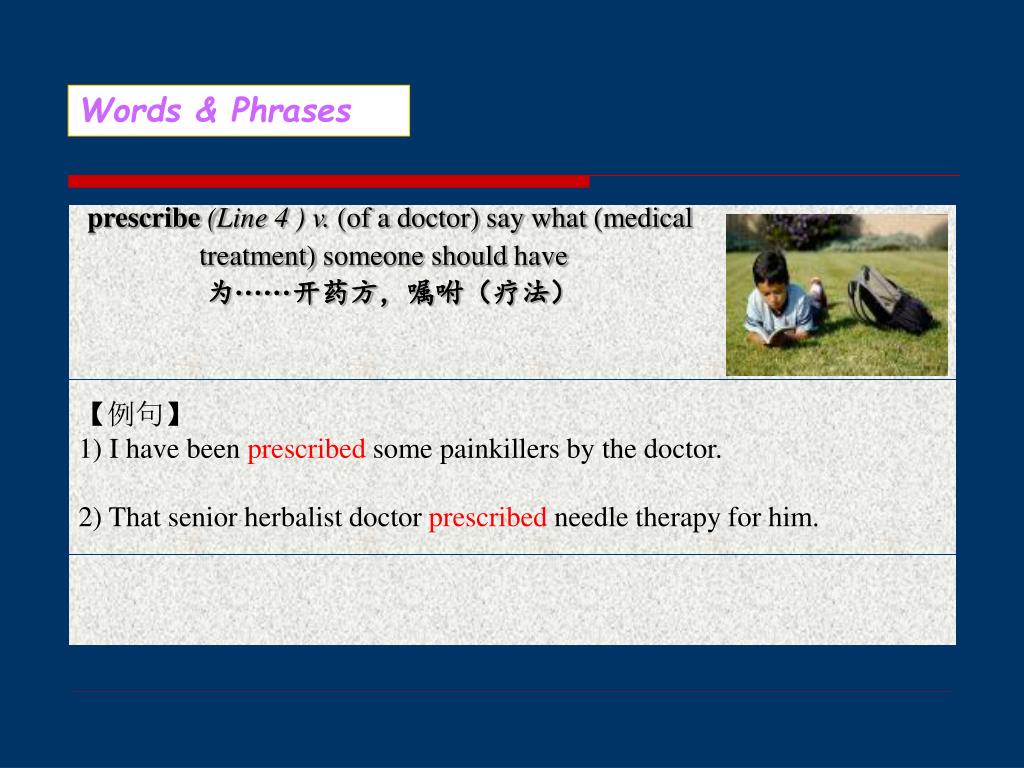 Words & Phrases

prescribe (Line 4 ) v. (of a doctor) say what (medical treatment) someone should have
为……开药方，嘱咐（疗法）

【例句】
1) I have been prescribed some painkillers by the doctor.

2) That senior herbalist doctor prescribed needle therapy for him.